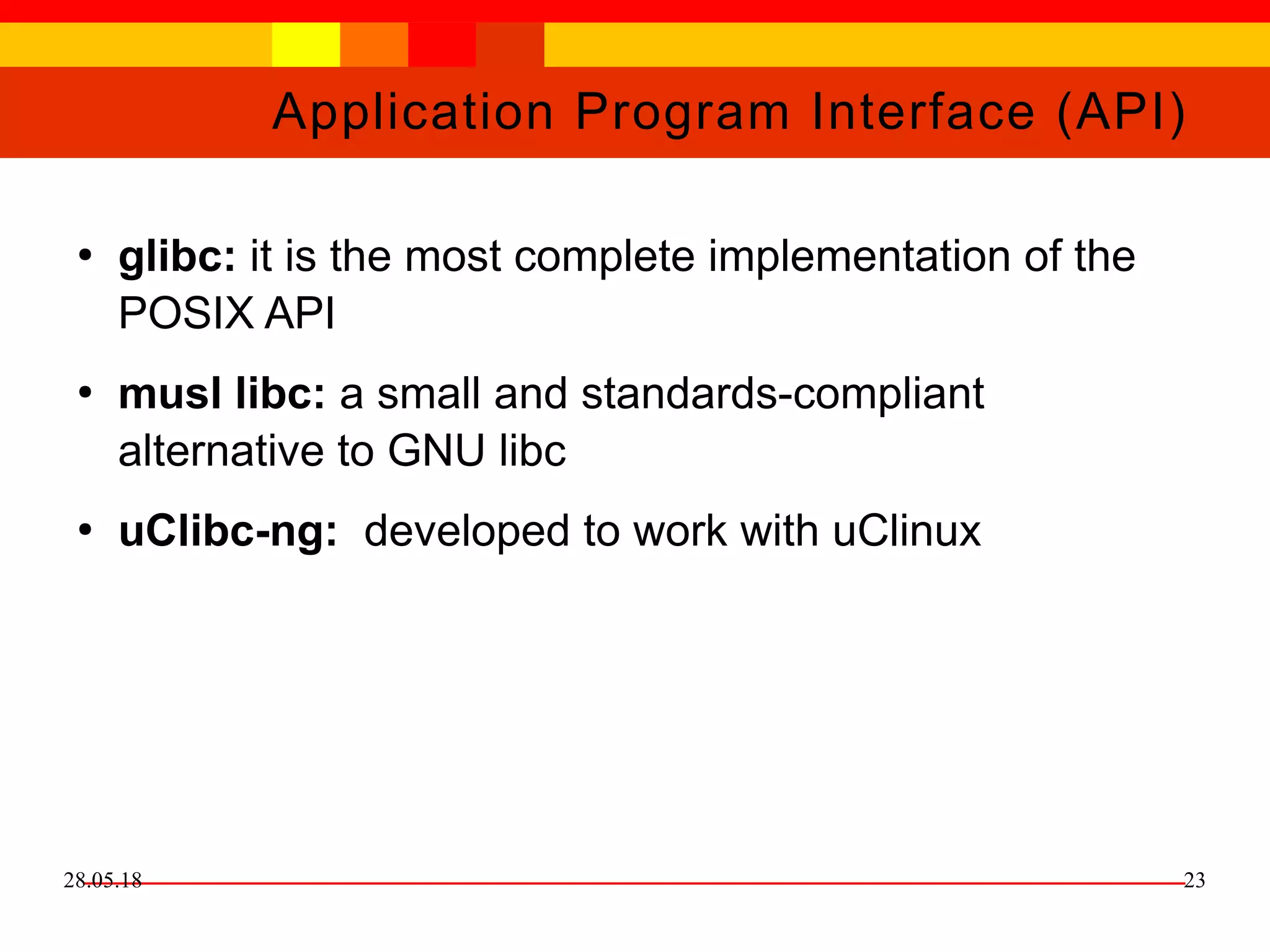 Application Program Interface (API)

• glibc: it is the most complete implementation of the POSIX API

• musl libc: a small and standards-compliant alternative to GNU libc

• uClibc-ng: developed to work with uClinux

28.05.18

23